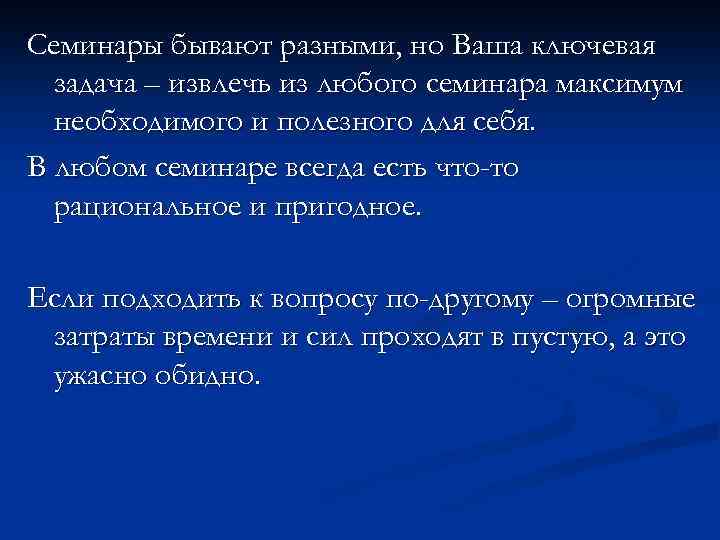 Семинары бывают разными, но Ваша ключевая задача – извлечь из любого семинара максимум необходимого и полезного для себя.

В любом семинаре всегда есть что-то рациональное и пригодное.

Если подходить к вопросу по-другому – огромные затраты времени и сил проходят в пустую, а это ужасно обидно.